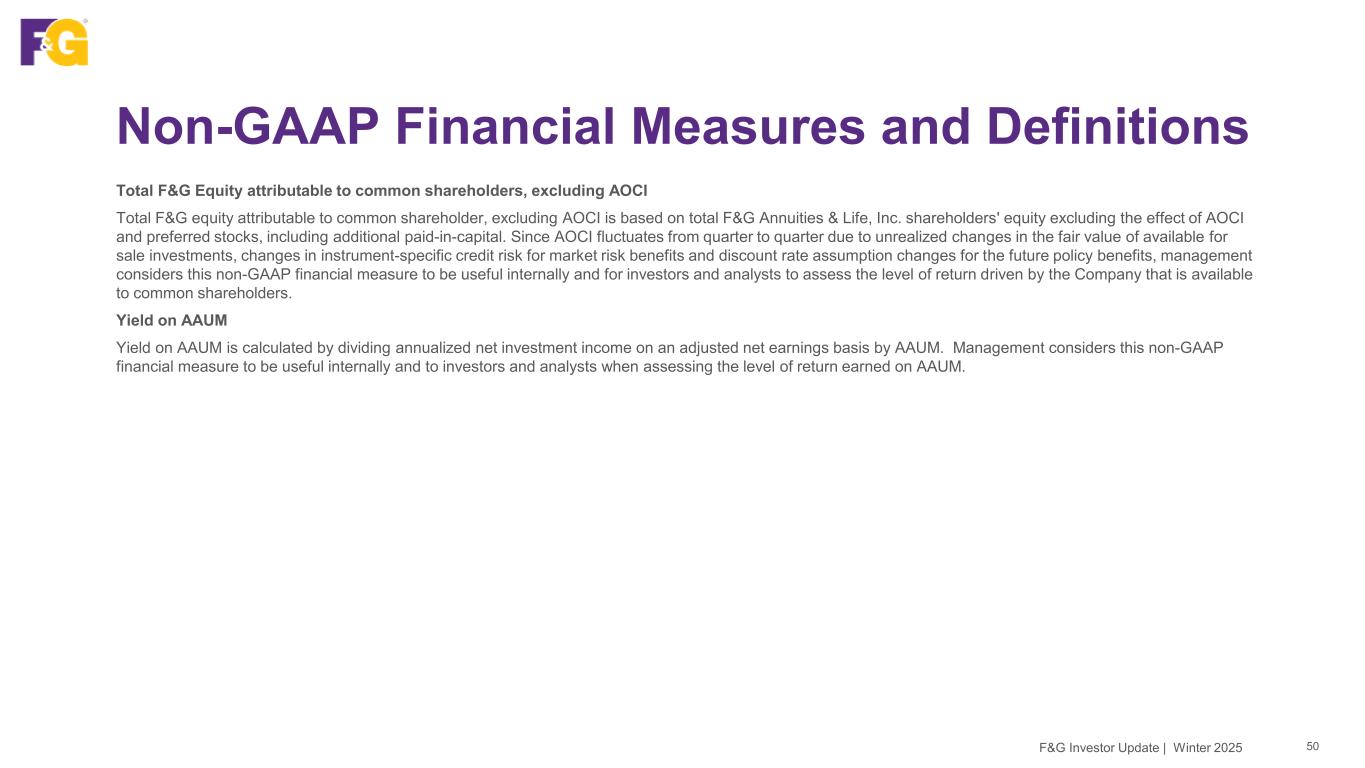 F&G

Non-GAAP Financial Measures and Definitions

Total F&G Equity attributable to common shareholders, excluding AOCI

Total F&G equity attributable to common shareholder, excluding AOCI is based on total F&G Annuities & Life, Inc. shareholders' equity excluding the effect of AOCI and preferred stocks, including additional paid-in-capital. Since AOCI fluctuates from quarter to quarter due to unrealized changes in the fair value of available for sale investments, changes in instrument-specific credit risk for market risk benefits and discount rate assumption changes for the future policy benefits, management considers this non-GAAP financial measure to be useful internally and for investors and analysts to assess the level of return driven by the Company that is available to common shareholders.

Yield on AAUM

Yield on AAUM is calculated by dividing annualized net investment income on an adjusted net earnings basis by AAUM. Management considers this non-GAAP financial measure to be useful internally and to investors and analysts when assessing the level of return earned on AAUM.

F&G Investor Update | Winter 2025 50